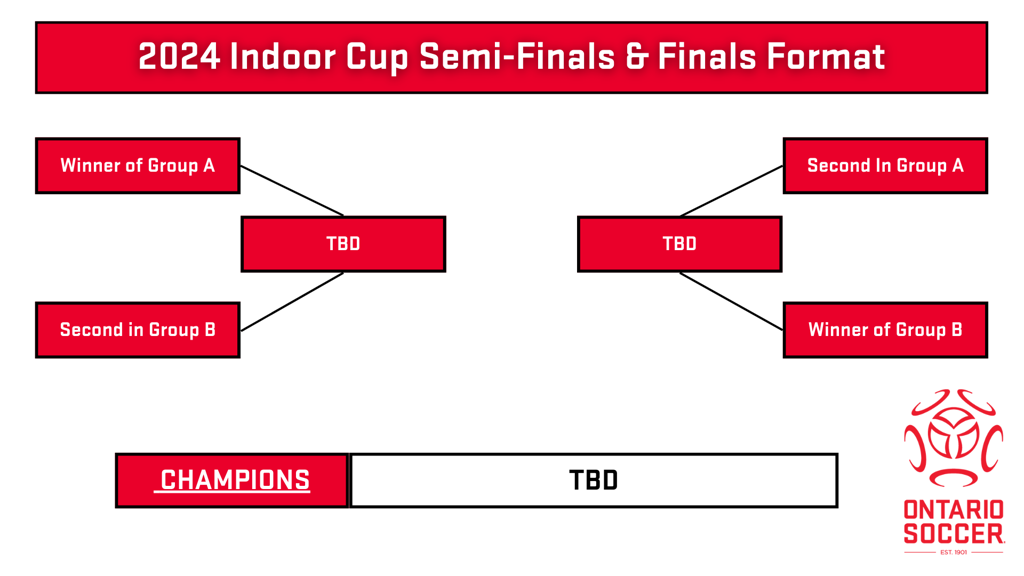 2024 Indoor Cup Semi-Finals & Finals Format

Winner of Group A

TBD

Second in Group B

Second In Group A

TBD

Winner of Group B

CHAMPIONS

TBD

ONTARIO SOCCER
EST. 1901